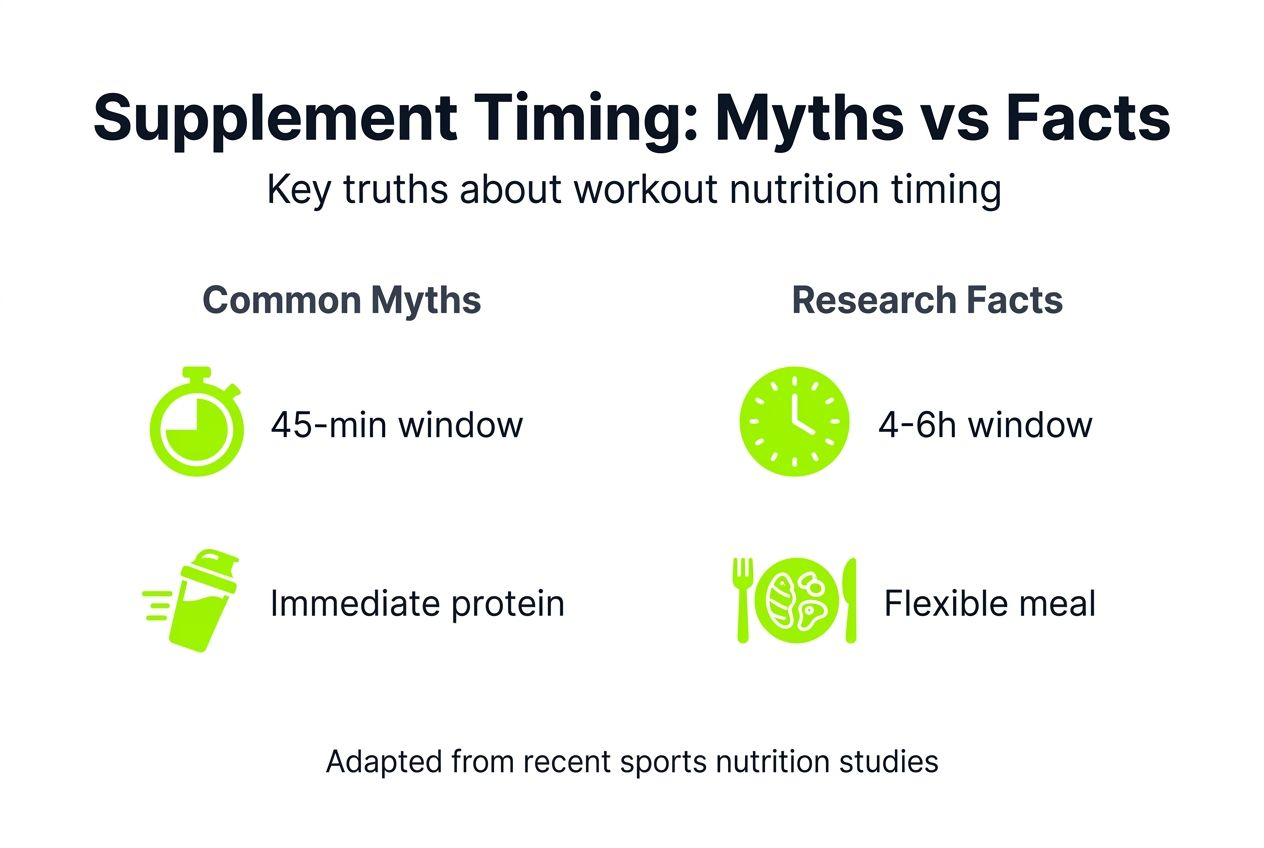 Supplement Timing: Myths vs Facts

Key truths about workout nutrition timing

Common Myths

45-min window

Immediate protein

Research Facts

4-6h window

Flexible meal

Adapted from recent sports nutrition studies